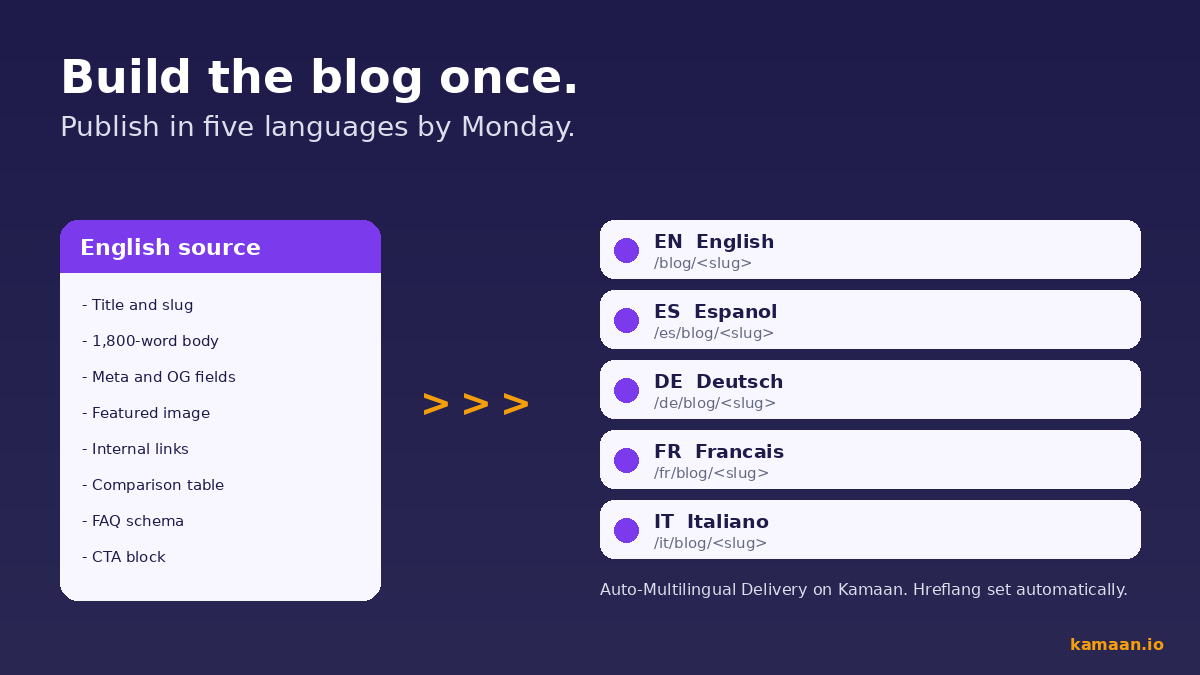 Build the blog once.
Publish in five languages by Monday.

English source

- Title and slug
- 1,800-word body
- Meta and OG fields
- Featured image
- Internal links
- Comparison table
- FAQ schema
- CTA block

> > >

EN English
/blog/<slug>

ES Espanol
/es/blog/<slug>

DE Deutsch
/de/blog/<slug>

FR Francais
/fr/blog/<slug>

IT Italiano
/it/blog/<slug>

Auto-Multilingual Delivery on Kamaan. Hreflang set automatically.

kamaan.io